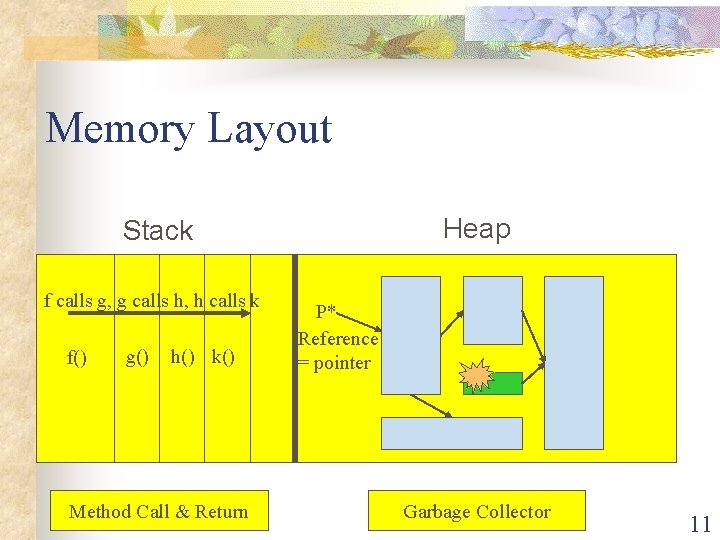 Memory Layout

Stack

Heap

f calls g, g calls h, h calls k

f()

g()

h()

k()

P*

Reference

= pointer

Method Call & Return

Garbage Collector

11